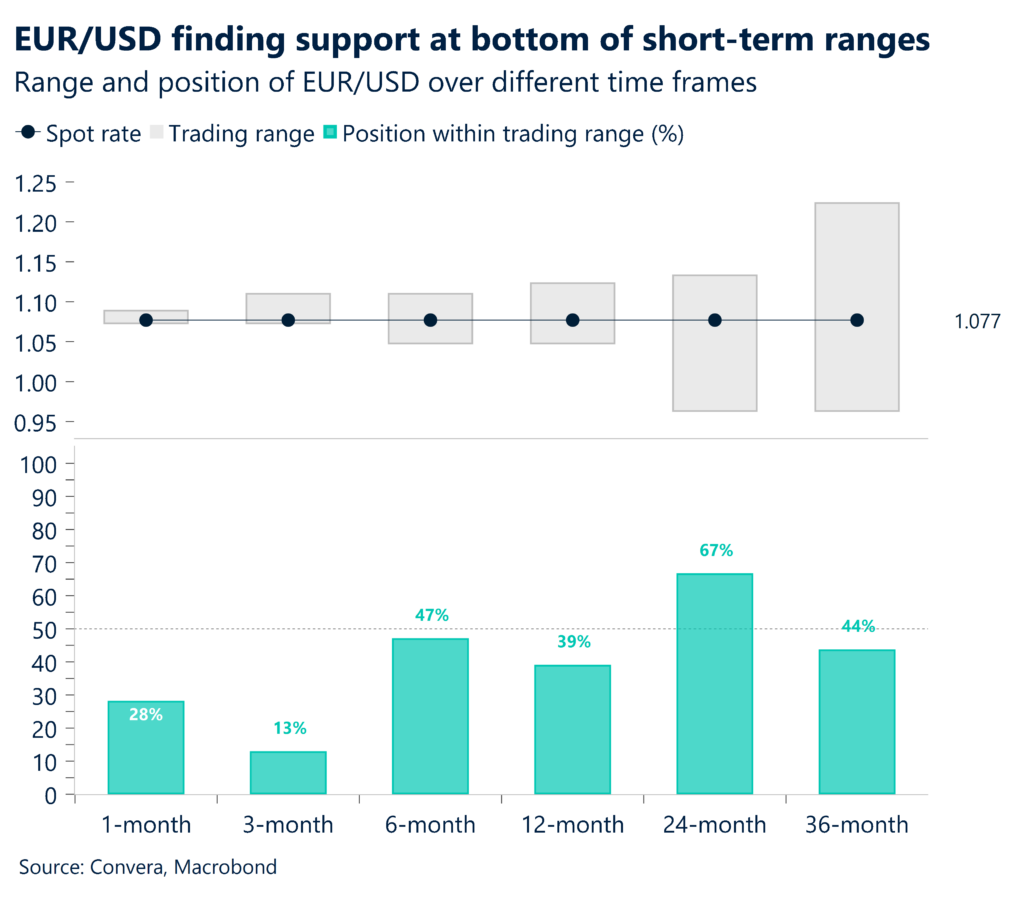 EUR/USD finding support at bottom of short-term ranges
Range and position of EUR/USD over different time frames

Spot rate Trading range Position within trading range (%)

1.25
1.20
1.15
1.10
1.05
1.00
0.95

1.077

100
90
80
70
60
50
40
30
20
10
0

28%
13%
47%
39%
67%
44%

1-month 3-month 6-month 12-month 24-month 36-month

Source: Convera, Macrobond